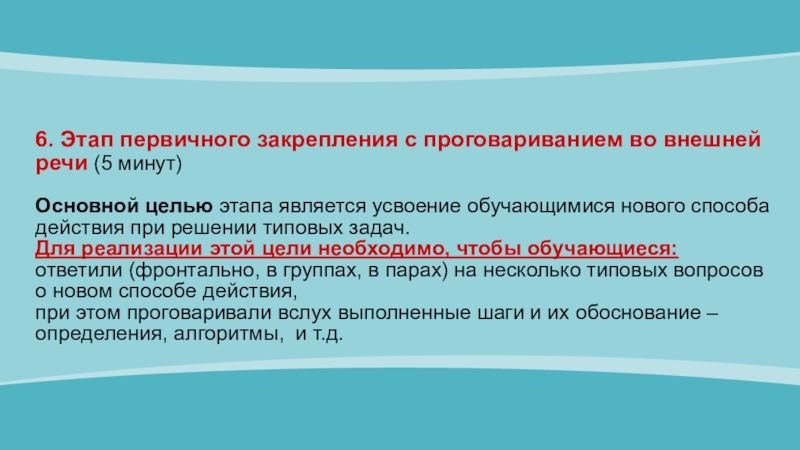 6. Этап первичного закрепления с проговариванием во внешней речи (5 минут)

Основной целью этапа является усвоение обучающимися нового способа действия при решении типовых задач.
Для реализации этой цели необходимо, чтобы обучающиеся:
ответили (фронтально, в группах, в парах) на несколько типовых вопросов о новом способе действия,
при этом проговаривали вслух выполненные шаги и их обоснование – определения, алгоритмы, и т.д.